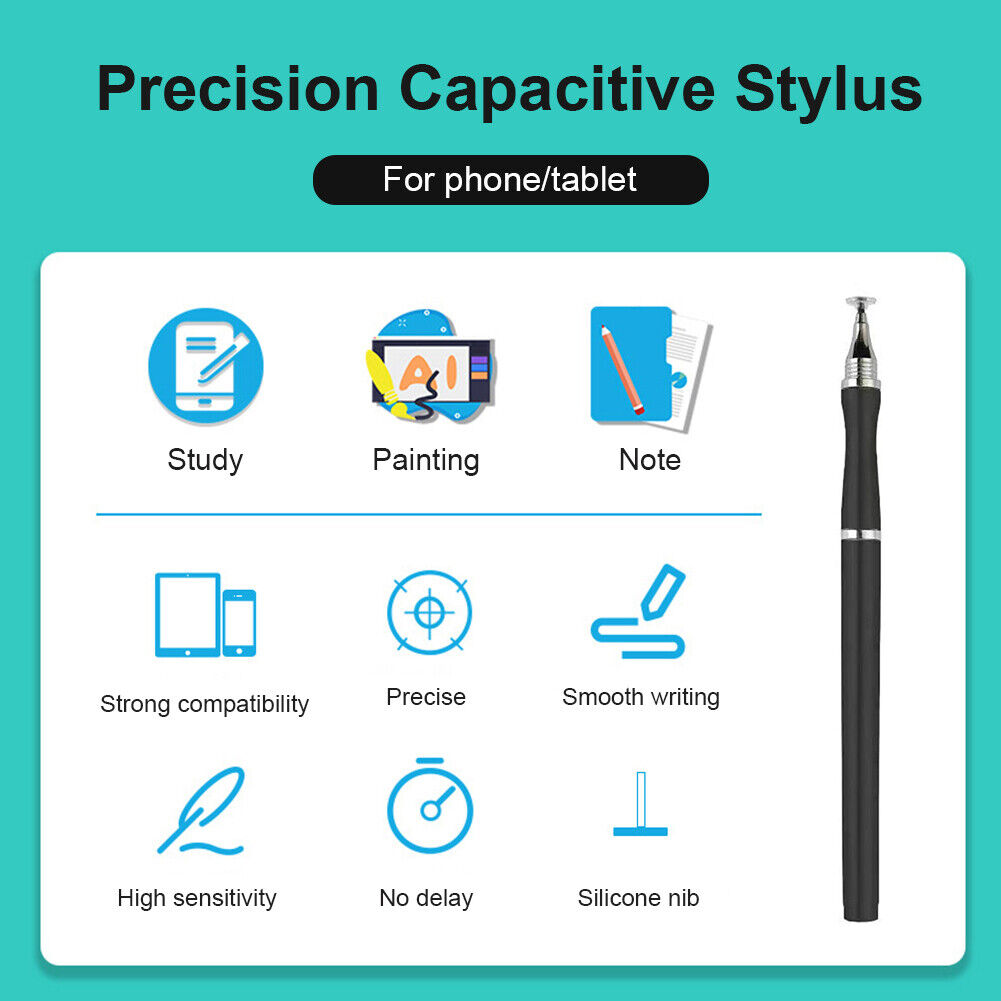 Precision Capacitive Stylus

For phone/tablet

AI

Study

Painting

Note

Strong compatibility

Precise

Smooth writing

High sensitivity

No delay

Silicone nib